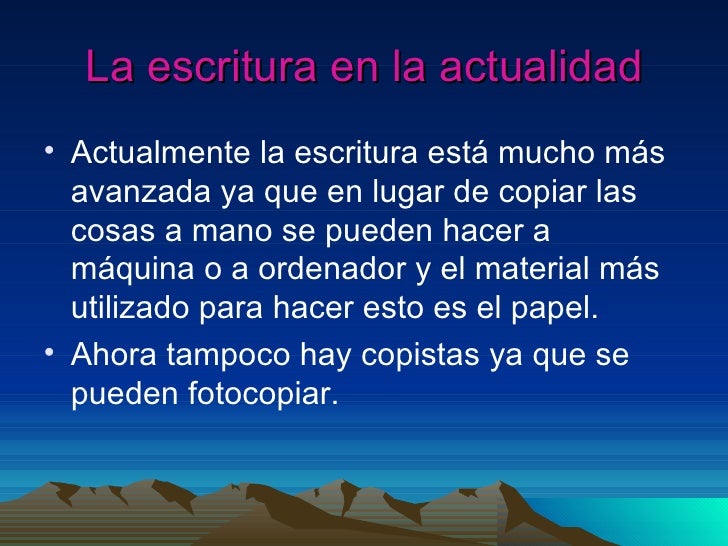 La escritura en la actualidad

• Actualmente la escritura está mucho más avanzada ya que en lugar de copiar las cosas a mano se pueden hacer a máquina o a ordenador y el material más utilizado para hacer esto es el papel.

• Ahora tampoco hay copistas ya que se pueden fotocopiar.